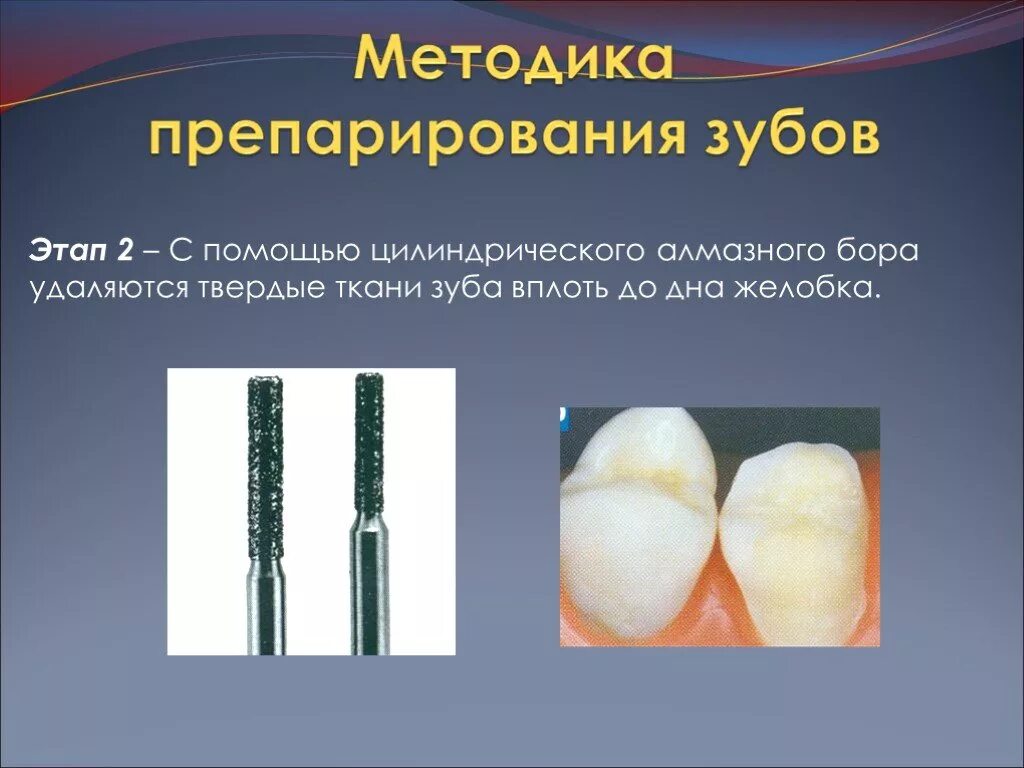 Методика препарирования зубов

Этап 2 – С помощью цилиндрического алмазного бора удаляются твердые ткани зуба вплоть до дна желобка.